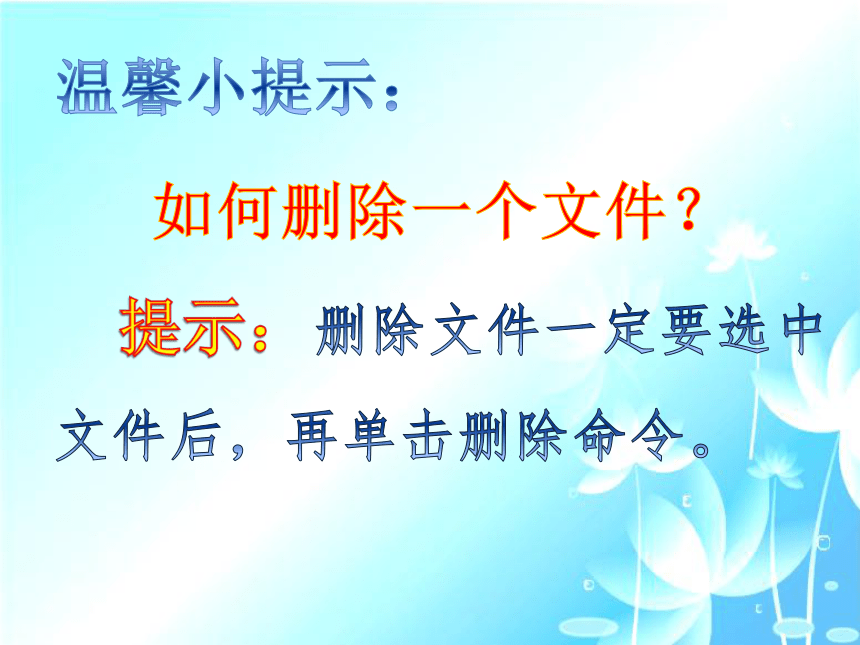 温馨小提示：

如何删除一个文件？

提示：删除文件一定要选中文件后，再单击删除命令。